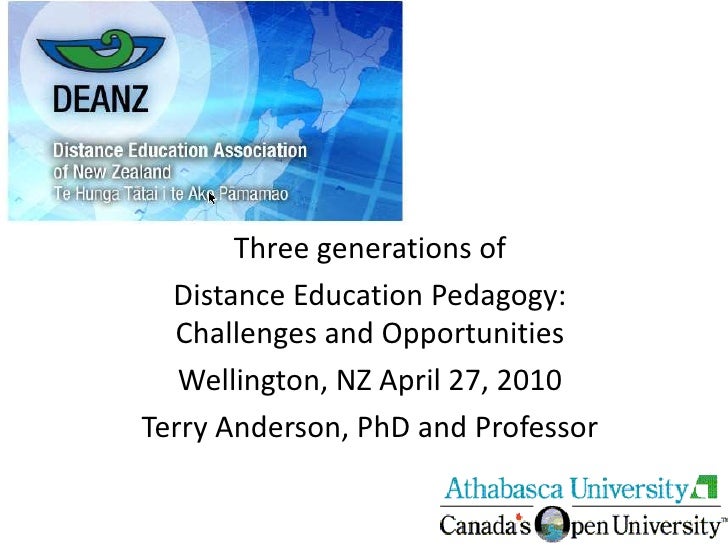 DEANZ
Distance Education Association of New Zealand
Te Hunga Tātai i te Ako Pāmamao

Three generations of
Distance Education Pedagogy: Challenges and Opportunities
Wellington, NZ April 27, 2010
Terry Anderson, PhD and Professor

Athabasca University
Canada's Open University™